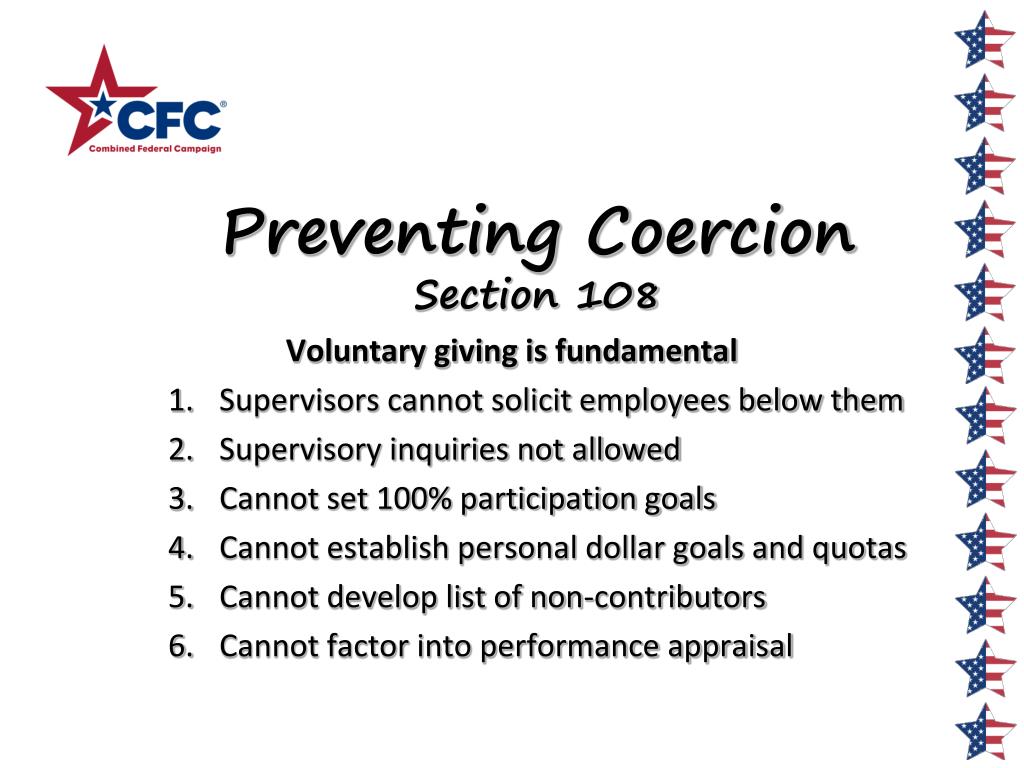 CFC®
Combined Federal Campaign

Preventing Coercion
Section 108

Voluntary giving is fundamental

1. Supervisors cannot solicit employees below them
2. Supervisory inquiries not allowed
3. Cannot set 100% participation goals
4. Cannot establish personal dollar goals and quotas
5. Cannot develop list of non-contributors
6. Cannot factor into performance appraisal